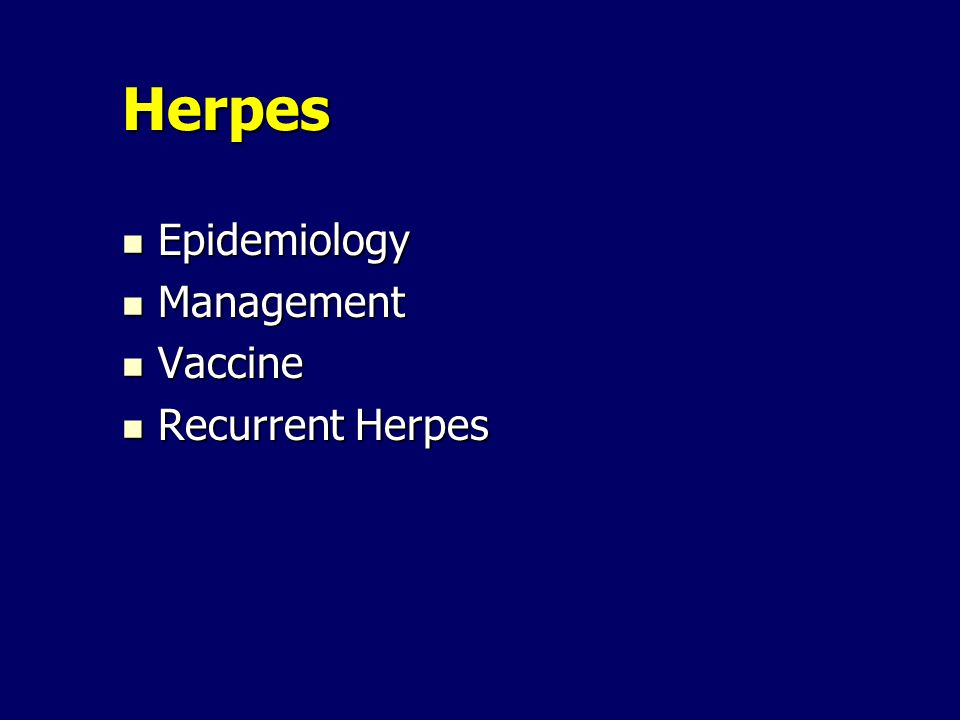 Herpes

- Epidemiology
- Management
- Vaccine
- Recurrent Herpes